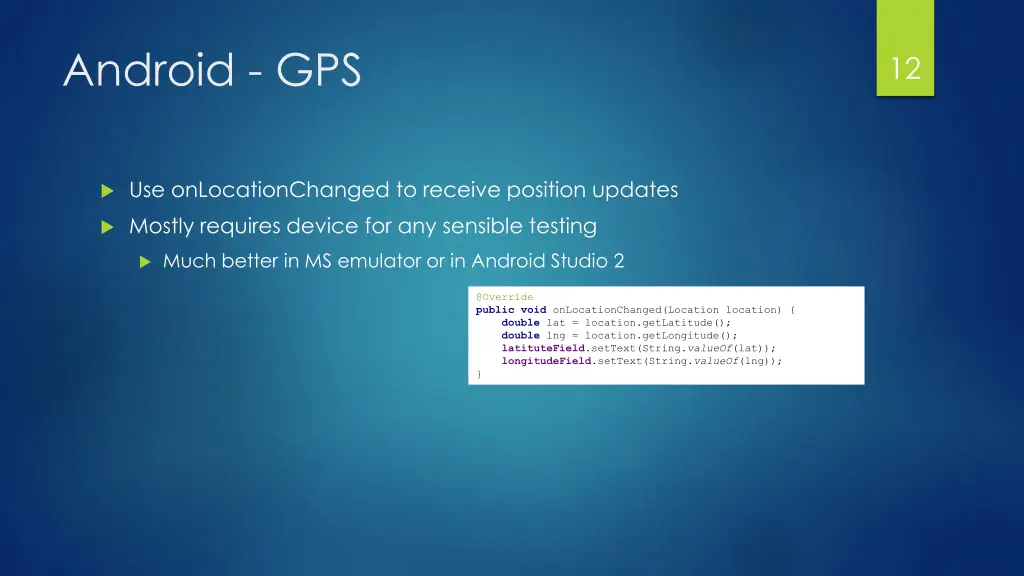 Android - GPS

12

Use onLocationChanged to receive position updates

Mostly requires device for any sensible testing

Much better in MS emulator or in Android Studio 2

@Override
public void onLocationChanged(Location location) {
    double lat = location.getLatitude();
    double lng = location.getLongitude();
    latituteField.setText(String.valueOf(lat));
    longitudeField.setText(String.valueOf(lng));
}